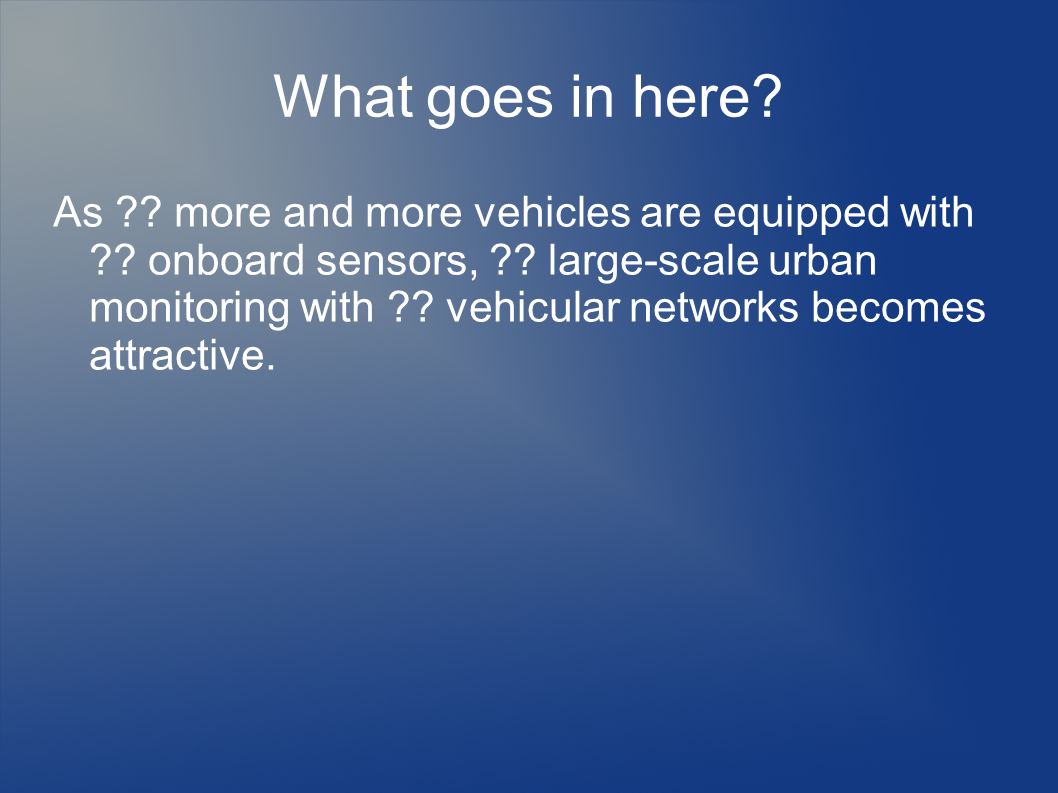 What goes in here?

As ?? more and more vehicles are equipped with ?? onboard sensors, ?? large-scale urban monitoring with ?? vehicular networks becomes attractive.